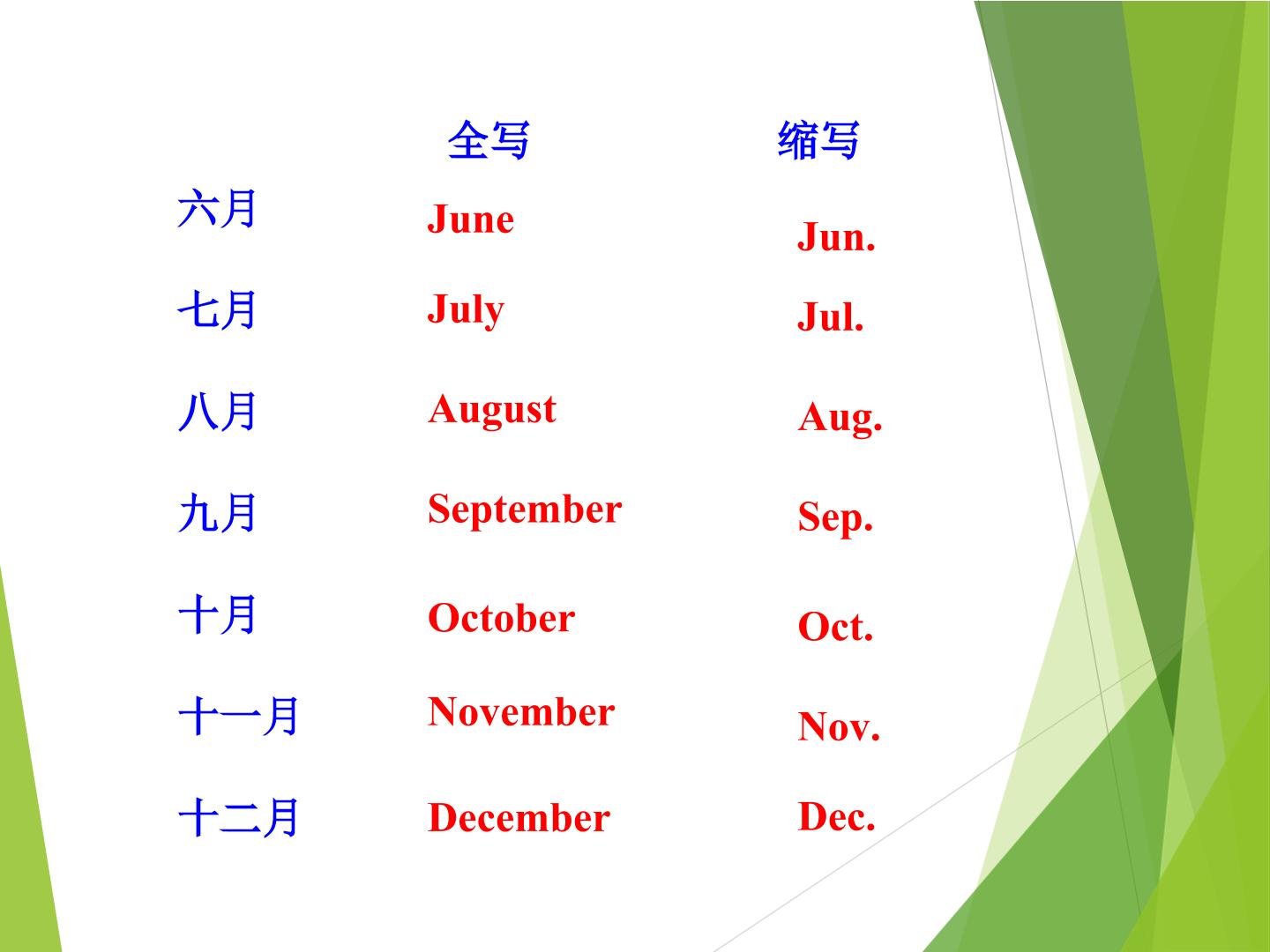 |  | 全写 | 缩写 |
|---|---|---|
| 六月 | June | Jun. |
| 七月 | July | Jul. |
| 八月 | August | Aug. |
| 九月 | September | Sep. |
| 十月 | October | Oct. |
| 十一月 | November | Nov. |
| 十二月 | December | Dec. |